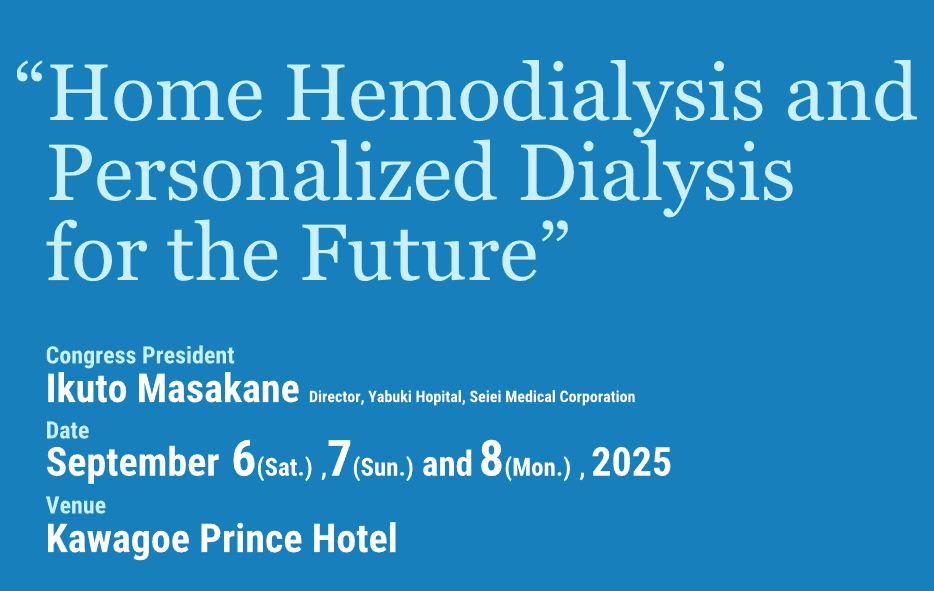 “Home Hemodialysis and Personalized Dialysis for the Future”

Congress President
Ikuto Masakane Director, Yabuki Hopital, Seiei Medical Corporation

Date
September 6(Sat.) ,7(Sun.) and 8(Mon.) , 2025

Venue
Kawagoe Prince Hotel